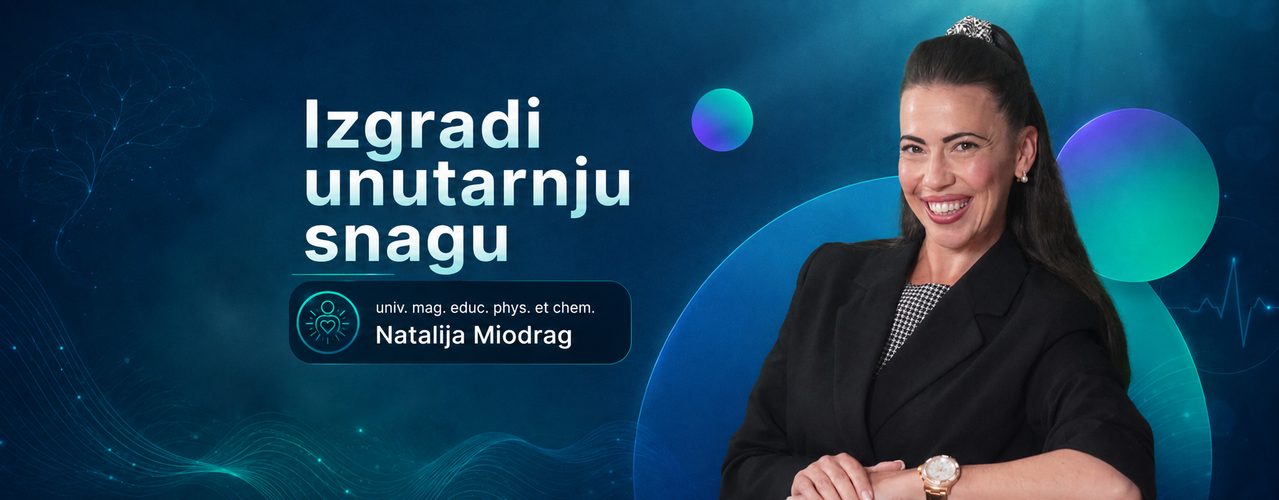 Izgradi unutarnju snagu

univ. mag. educ. phys. et chem.
Natalija Miodrag